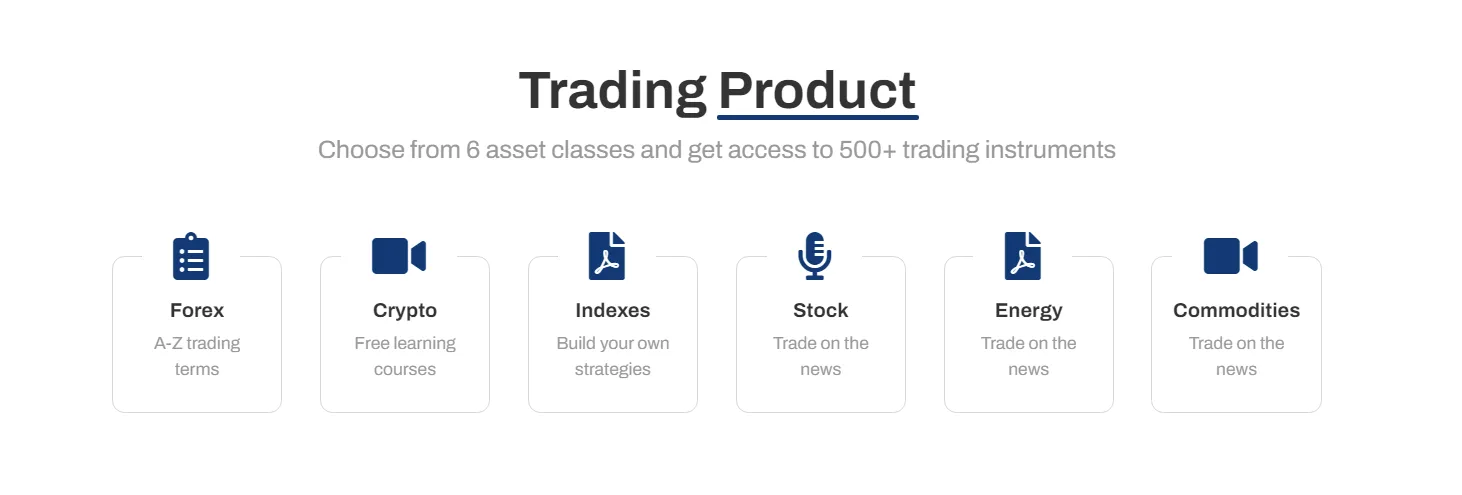 Trading Product

Choose from 6 asset classes and get access to 500+ trading instruments

Forex
A-Z trading terms

Crypto
Free learning courses

Indexes
Build your own strategies

Stock
Trade on the news

Energy
Trade on the news

Commodities
Trade on the news